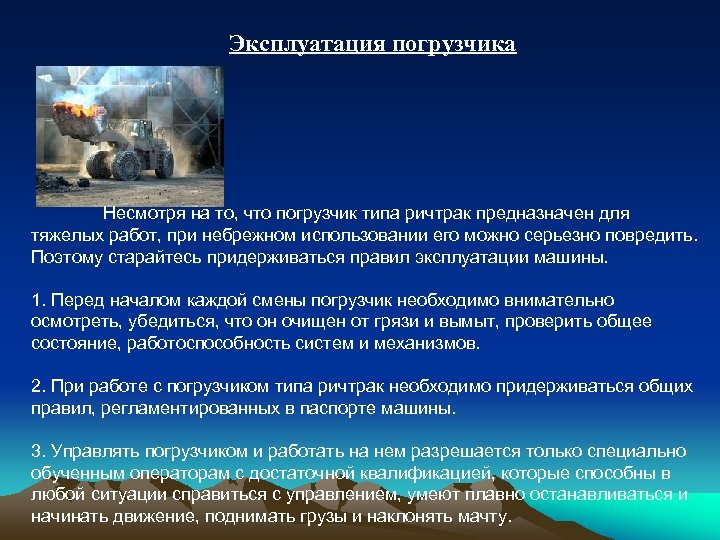 Эксплуатация погрузчика

Несмотря на то, что погрузчик типа ричтрак предназначен для тяжелых работ, при небрежном использовании его можно серьезно повредить. Поэтому старайтесь придерживаться правил эксплуатации машины.

1. Перед началом каждой смены погрузчик необходимо внимательно осмотреть, убедиться, что он очищен от грязи и вымыт, проверить общее состояние, работоспособность систем и механизмов.

2. При работе с погрузчиком типа ричтрак необходимо придерживаться общих правил, регламентированных в паспорте машины.

3. Управлять погрузчиком и работать на нем разрешается только специально обученным операторам с достаточной квалификацией, которые способны в любой ситуации справиться с управлением, умеют плавно останавливаться и начинать движение, поднимать грузы и наклонять мачту.